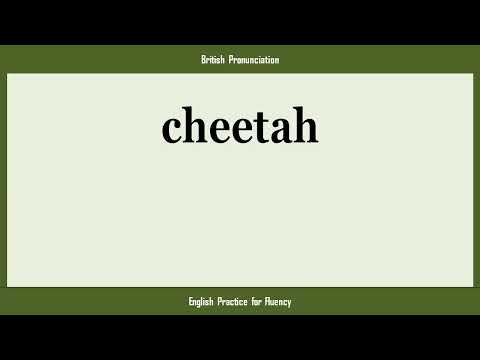 British Pronunciation

cheetah

English Practice for Fluency